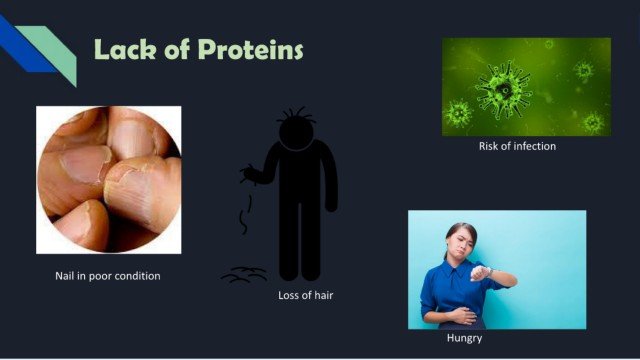 Lack of Proteins

Risk of infection

Nail in poor condition

Loss of hair

Hungry